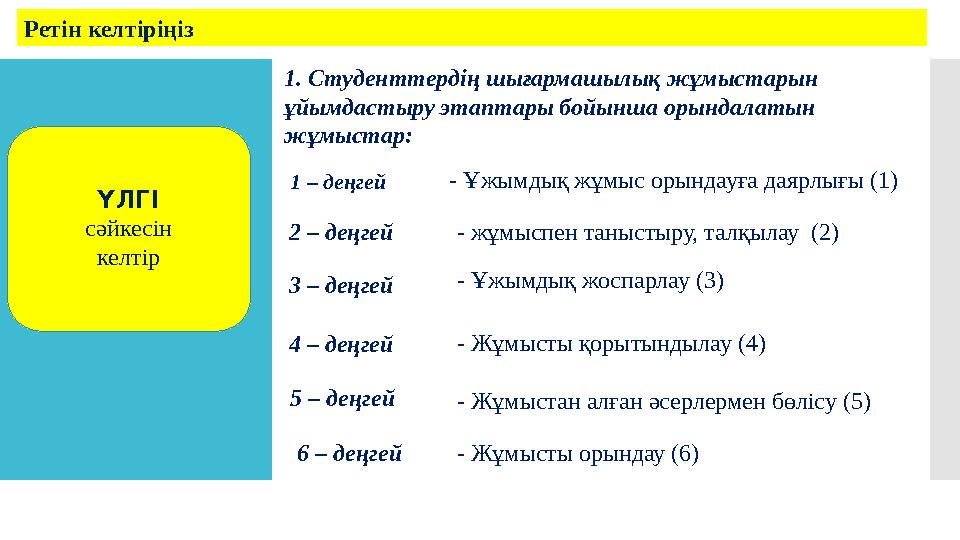 Ретін келтіріңіз

ҮЛГІ
сәйкесін
келтір

1. Студенттердің шығармашылық жұмыстарын ұйымдастыру этаптары бойынша орындалатын жұмыстар:

1 – деңгей - Ұжымдық жұмыс орындауға даярлығы (1)

2 – деңгей - жұмыспен таныстыру, талқылау (2)

3 – деңгей - Ұжымдық жоспарлау (3)

4 – деңгей - Жұмысты қорытындылау (4)

5 – деңгей - Жұмыстан алған әсерлермен бөлісу (5)

6 – деңгей - Жұмысты орындау (6)